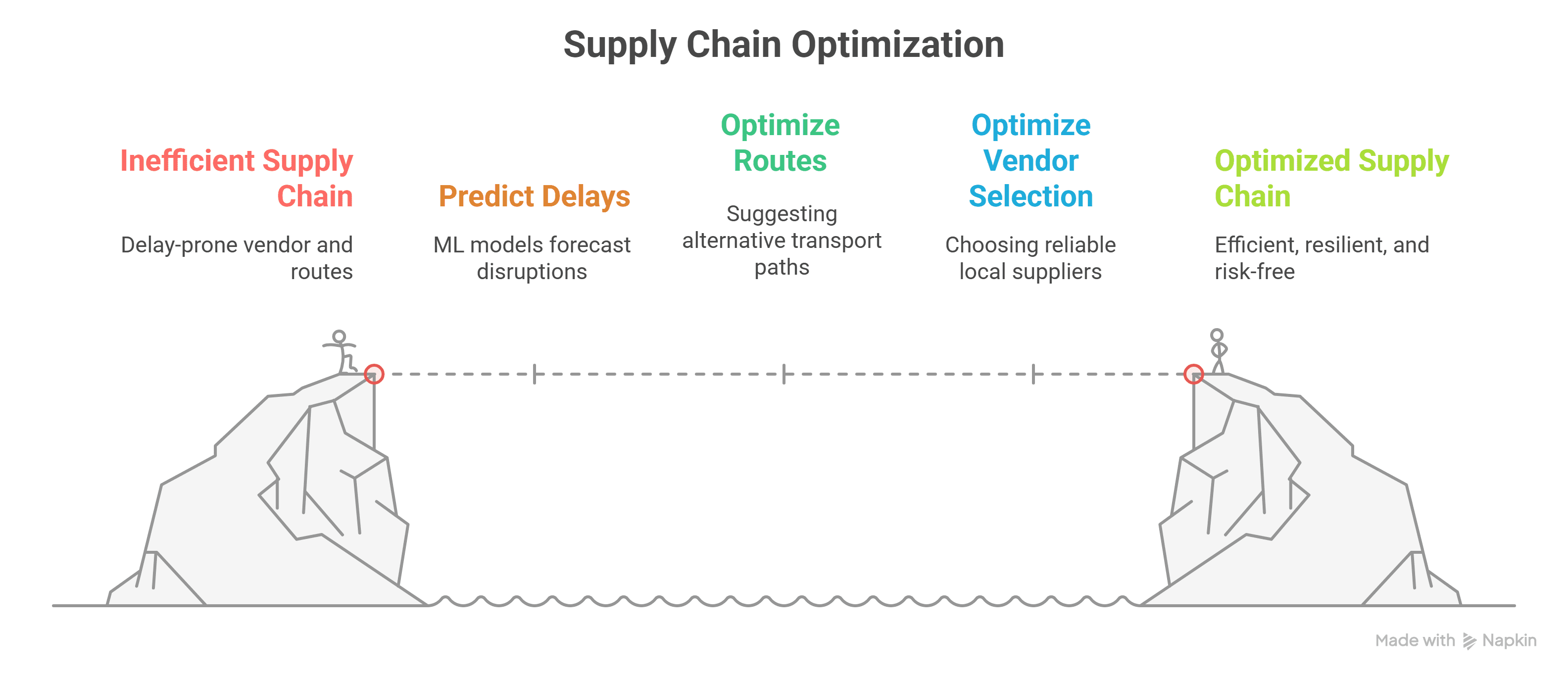 Supply Chain Optimization

Inefficient Supply Chain

Delay-prone vendor and routes

Predict Delays

ML models forecast disruptions

Optimize Routes

Suggesting alternative transport paths

Optimize Vendor Selection

Choosing reliable local suppliers

Optimized Supply Chain

Efficient, resilient, and risk-free

Made with Napkin